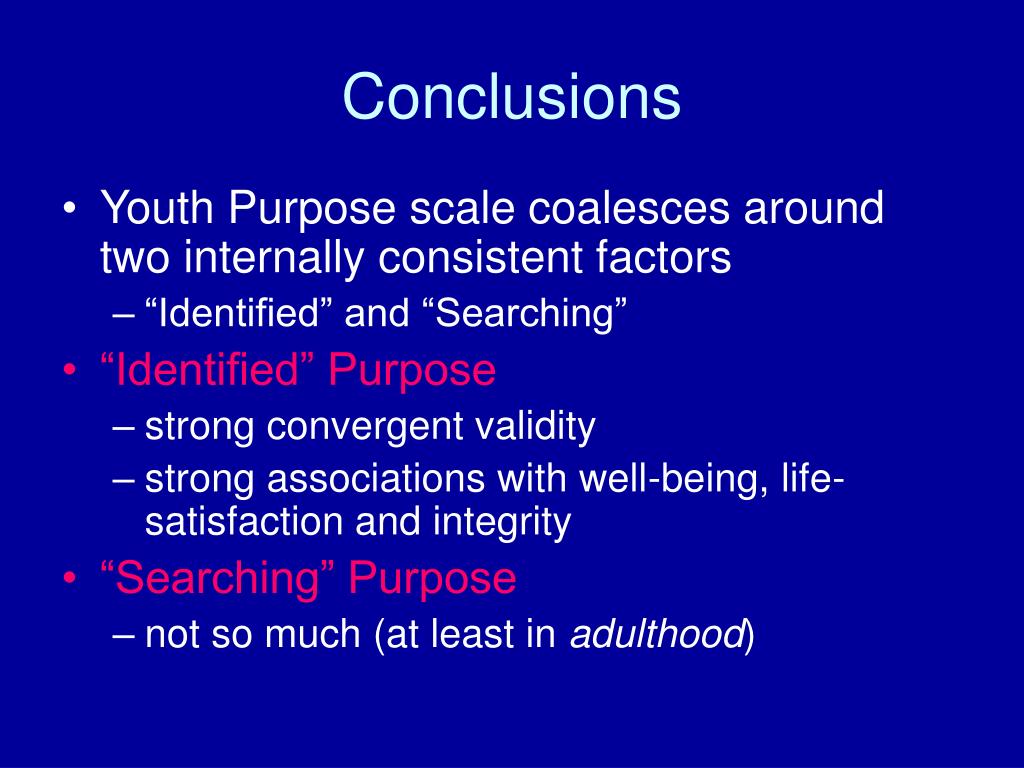 Conclusions

• Youth Purpose scale coalesces around two internally consistent factors
  – “Identified” and “Searching”
• “Identified” Purpose
  – strong convergent validity
  – strong associations with well-being, life-satisfaction and integrity
• “Searching” Purpose
  – not so much (at least in adulthood)